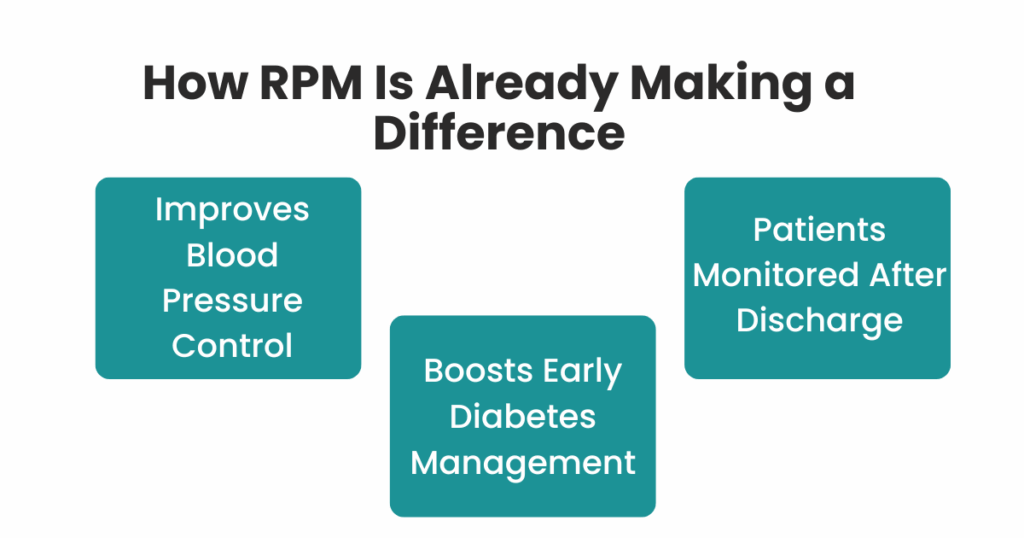 How RPM Is Already Making a Difference

Improves Blood Pressure Control

Boosts Early Diabetes Management

Patients Monitored After Discharge